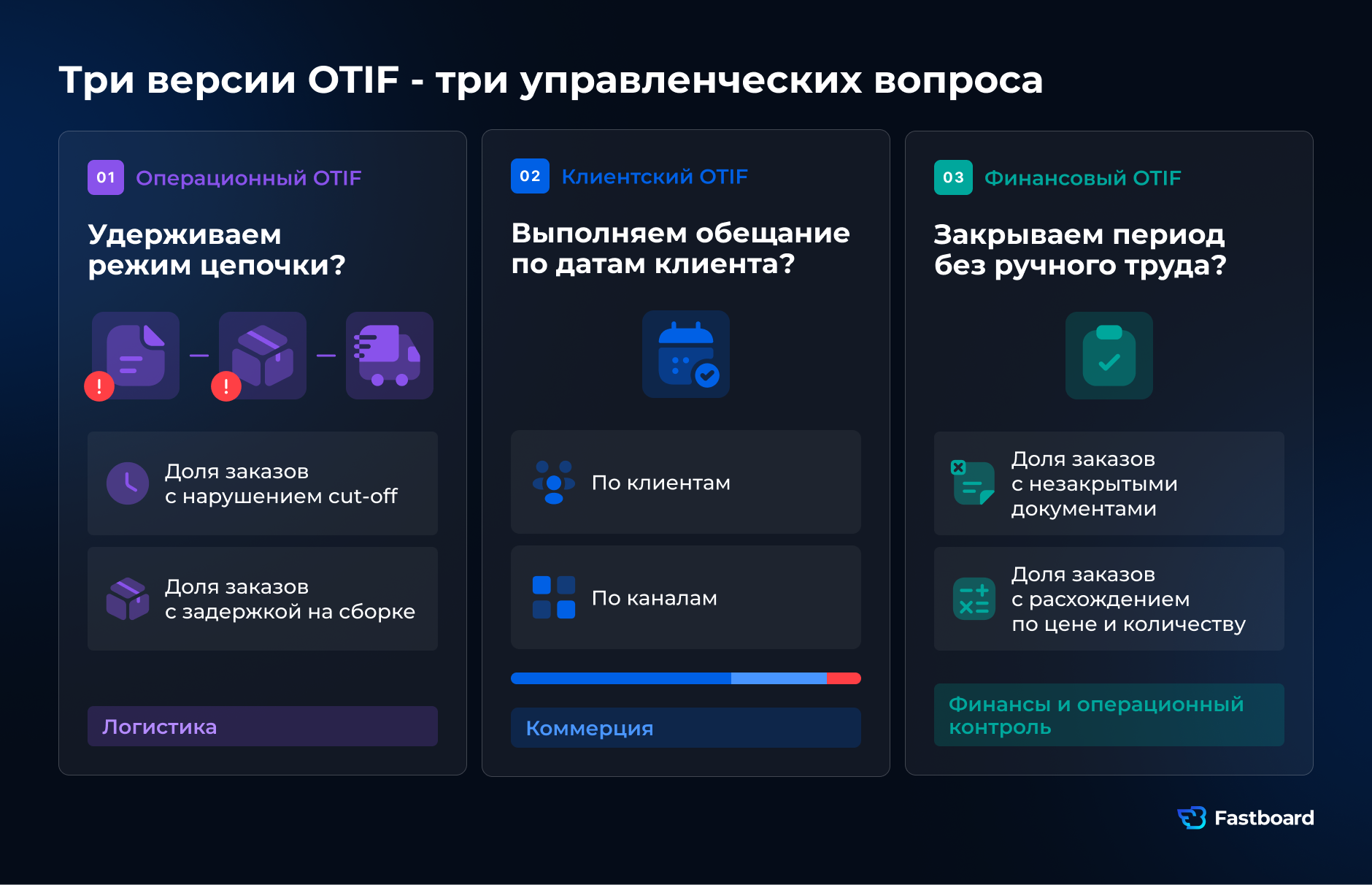 Три версии OTIF - три управленческих вопроса

01 Операционный OTIF

Удерживаем режим цепочки?

Доля заказов с нарушением cut-off

Доля заказов с задержкой на сборке

Логистика

02 Клиентский OTIF

Выполняем обещание по датам клиента?

По клиентам

По каналам

Коммерция

03 Финансовый OTIF

Закрываем период без ручного труда?

Доля заказов с незакрытыми документами

Доля заказов с расхождением по цене и количеству

Финансы и операционный контроль

Fastboard